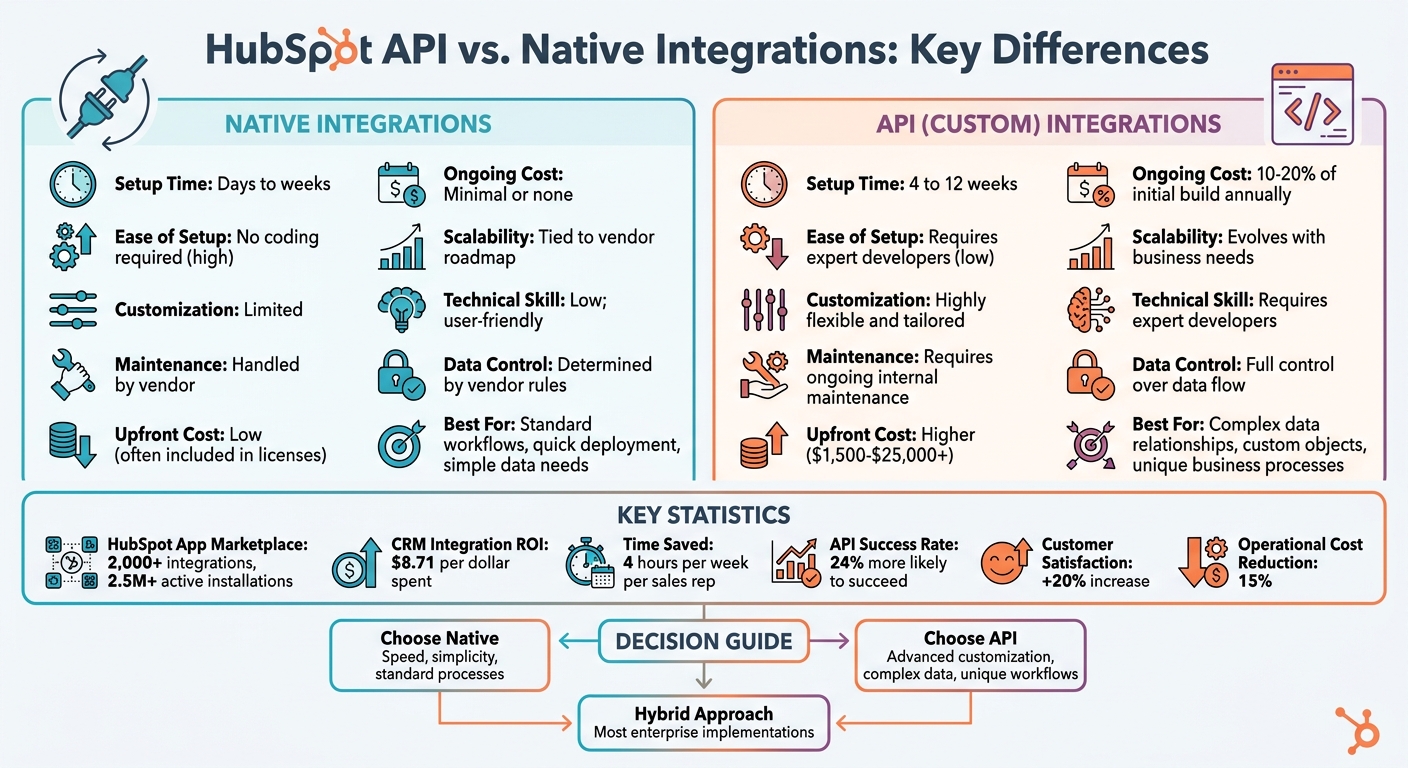 HubSpot API vs. Native Integrations: Key Differences

NATIVE INTEGRATIONS

Setup Time: Days to weeks

Ease of Setup: No coding required (high)

Customization: Limited

Maintenance: Handled by vendor

Upfront Cost: Low (often included in licenses)

Ongoing Cost: Minimal or none

Scalability: Tied to vendor roadmap

Technical Skill: Low; user-friendly

Data Control: Determined by vendor rules

Best For: Standard workflows, quick deployment, simple data needs

API (CUSTOM) INTEGRATIONS

Setup Time: 4 to 12 weeks

Ease of Setup: Requires expert developers (low)

Customization: Highly flexible and tailored

Maintenance: Requires ongoing internal maintenance

Upfront Cost: Higher ($1,500-$25,000+)

Ongoing Cost: 10-20% of initial build annually

Scalability: Evolves with business needs

Technical Skill: Requires expert developers

Data Control: Full control over data flow

Best For: Complex data relationships, custom objects, unique business processes

KEY STATISTICS

HubSpot App Marketplace: 2,000+ integrations, 2.5M+ active installations

CRM Integration ROI: $8.71 per dollar spent

Time Saved: 4 hours per week per sales rep

API Success Rate: 24% more likely to succeed

Customer Satisfaction: +20% increase

Operational Cost Reduction: 15%

Choose Native
Speed, simplicity, standard processes

DECISION GUIDE

Choose API
Advanced customization, complex data, unique workflows

Hybrid Approach
Most enterprise implementations